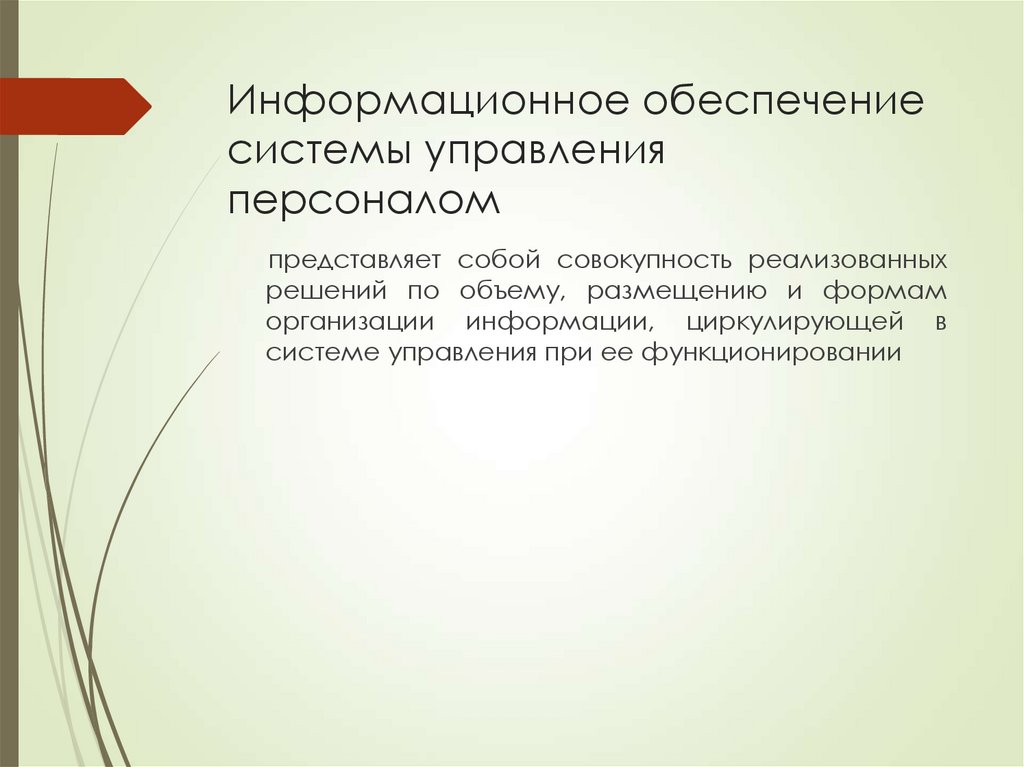 Информационное обеспечение системы управления персоналом

представляет собой совокупность реализованных решений по объему, размещению и формам организации информации, циркулирующей в системе управления при ее функционировании